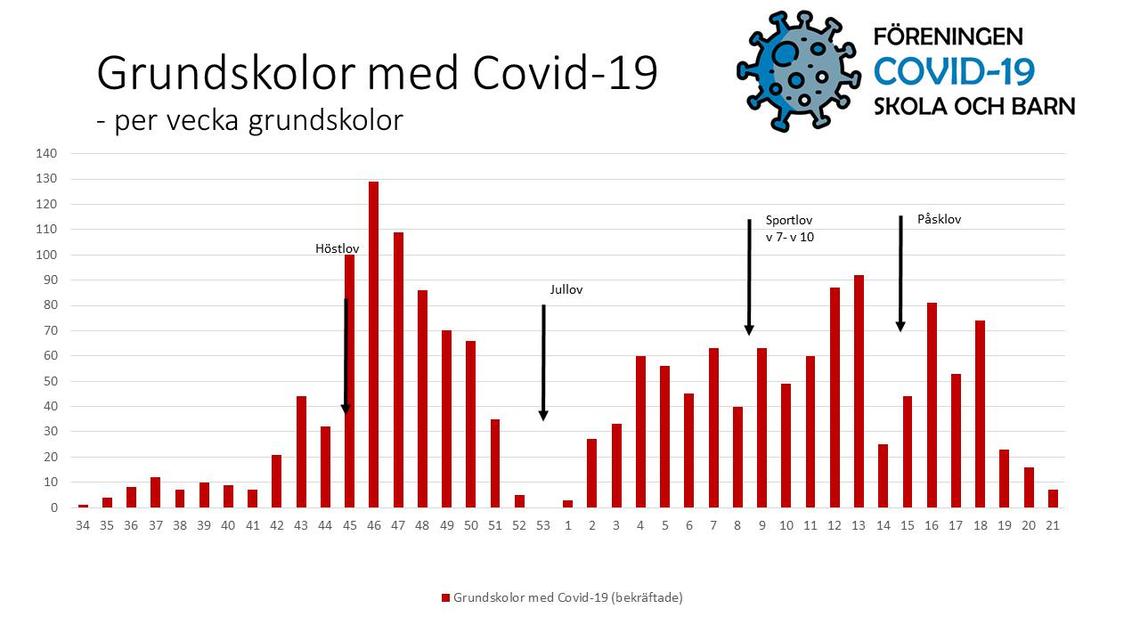 Grundskolor med Covid-19
- per vecka grundskolor

FÖRENINGEN
COVID-19
SKOLA OCH BARN

140
130
120
110
100
90
80
70
60
50
40
30
20
10
0

Höstlov
Jullov
Sportlov
v 7- v 10
Påsklov

34 35 36 37 38 39 40 41 42 43 44 45 46 47 48 49 50 51 52 53 1 2 3 4 5 6 7 8 9 10 11 12 13 14 15 16 17 18 19 20 21

Grundskolor med Covid-19 (bekräftade)